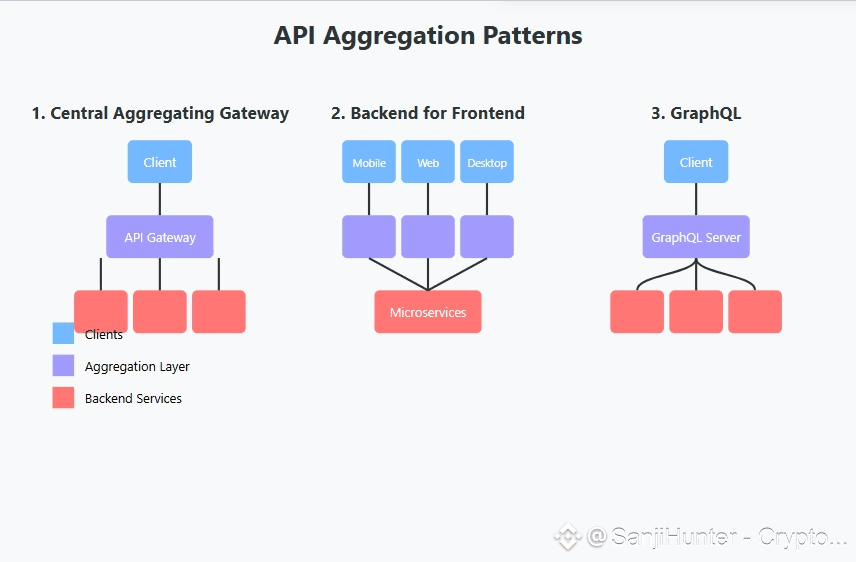 API Aggregation Patterns

1. Central Aggregating Gateway

Client

API Gateway

Clients

Aggregation Layer

Backend Services

2. Backend for Frontend

Mobile

Web

Desktop

Microservices

3. GraphQL

Client

GraphQL Server

@SanjiHunter - Crypto...